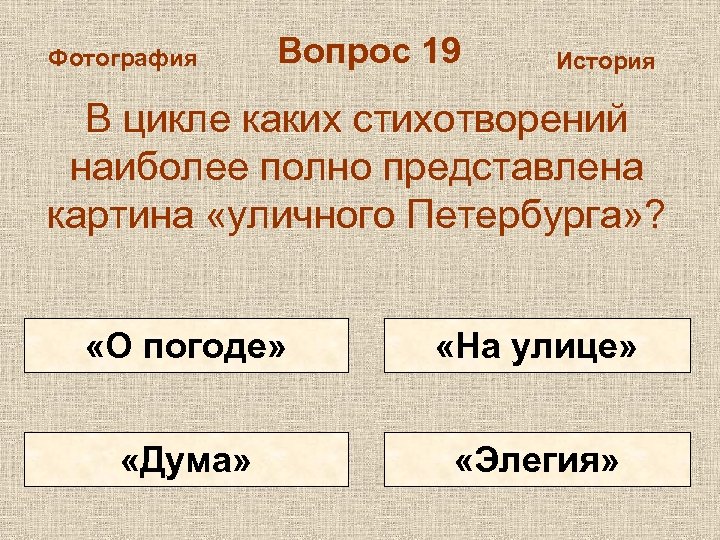 Фотография

Вопрос 19

История

В цикле каких стихотворений наиболее полно представлена картина «уличного Петербурга»?

«О погоде»

«На улице»

«Дума»

«Элегия»